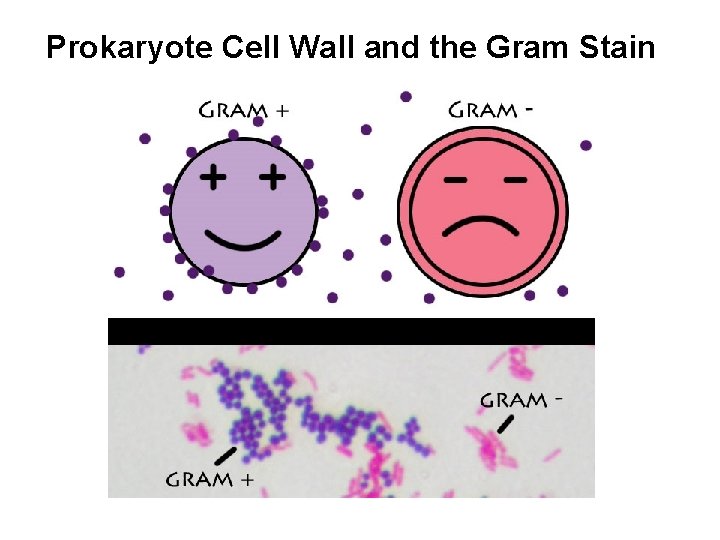 Prokaryote Cell Wall and the Gram Stain

GRAM +

GRAM -

GRAM -

GRAM +